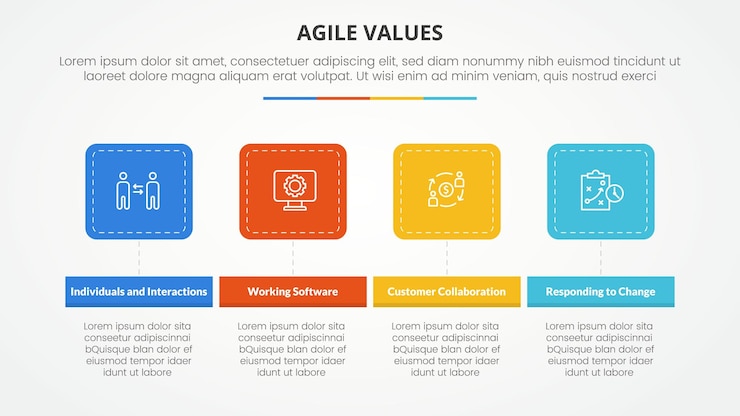 AGILE VALUES

Lorem ipsum dolor sit amet, consectetuer adipiscing elit, sed diam nonummy nibh euismod tincidunt ut laoreet dolore magna aliquam erat volutpat. Ut wisi enim ad minim veniam, quis nostrud exerci

Individuals and Interactions

Lorem ipsum dolor sita conseetur adipiscinnai bQuisque blan dolor ef eiusmod tempor idaer idunt ut labore

Working Software

Lorem ipsum dolor sita conseetur adipiscinnai bQuisque blan dolor ef eiusmod tempor idaer idunt ut labore

Customer Collaboration

Lorem ipsum dolor sita conseetur adipiscinnai bQuisque blan dolor ef eiusmod tempor idaer idunt ut labore

Responding to Change

Lorem ipsum dolor sita conseetur adipiscinnai bQuisque blan dolor ef eiusmod tempor idaer idunt ut labore